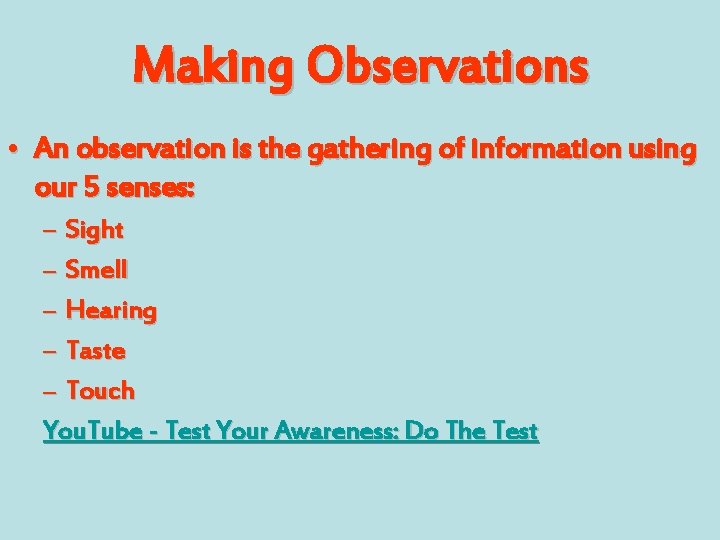 Making Observations

• An observation is the gathering of information using our 5 senses:
– Sight
– Smell
– Hearing
– Taste
– Touch

YouTube - Test Your Awareness: Do The Test